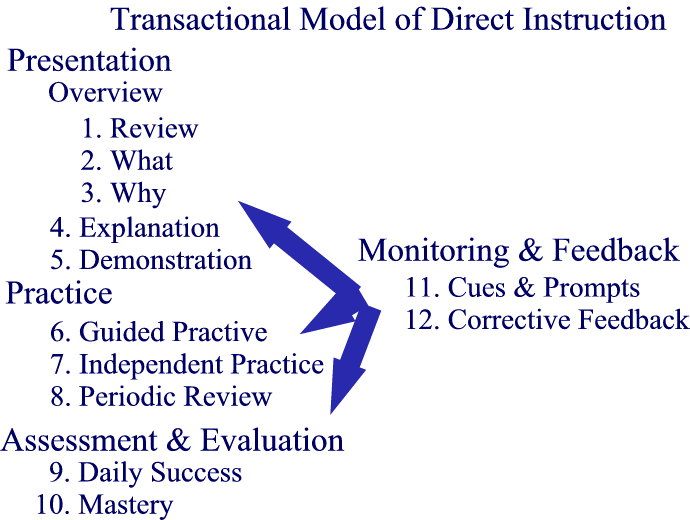 Transactional Model of Direct Instruction

Presentation

Overview

1. Review
2. What
3. Why
4. Explanation
5. Demonstration

Practice

6. Guided Practive
7. Independent Practice
8. Periodic Review

Assessment & Evaluation

9. Daily Success
10. Mastery

Monitoring & Feedback

11. Cues & Prompts
12. Corrective Feedback